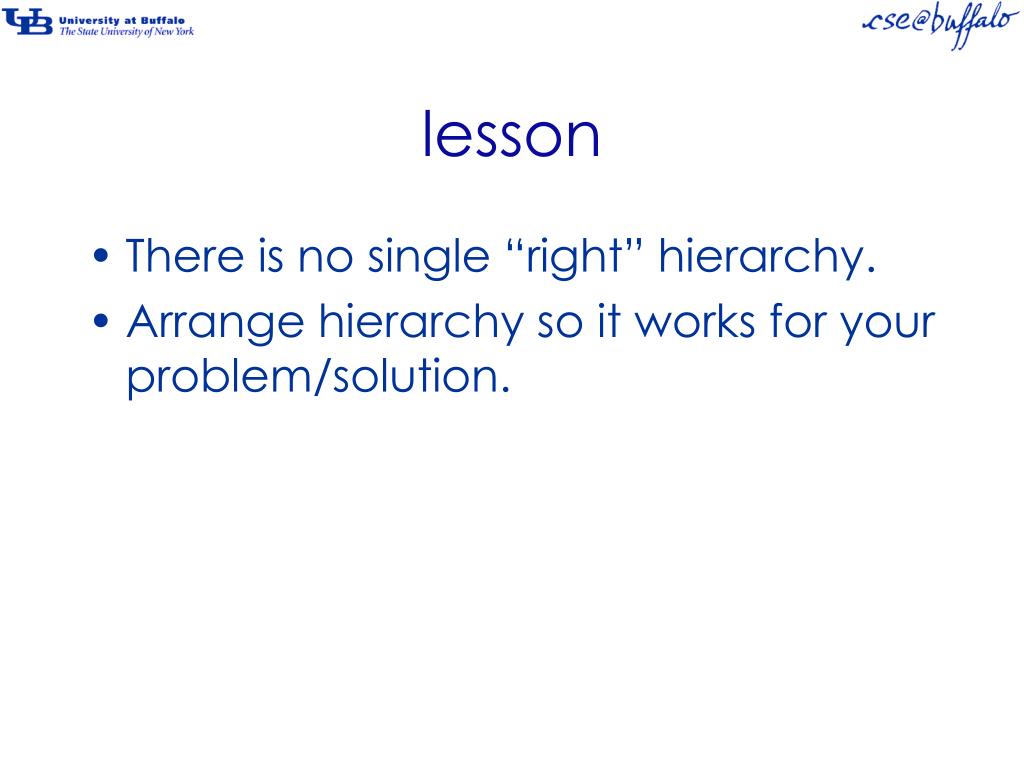 UB University at Buffalo
The State University of New York

cse@buffalo

lesson

• There is no single “right” hierarchy.
• Arrange hierarchy so it works for your problem/solution.